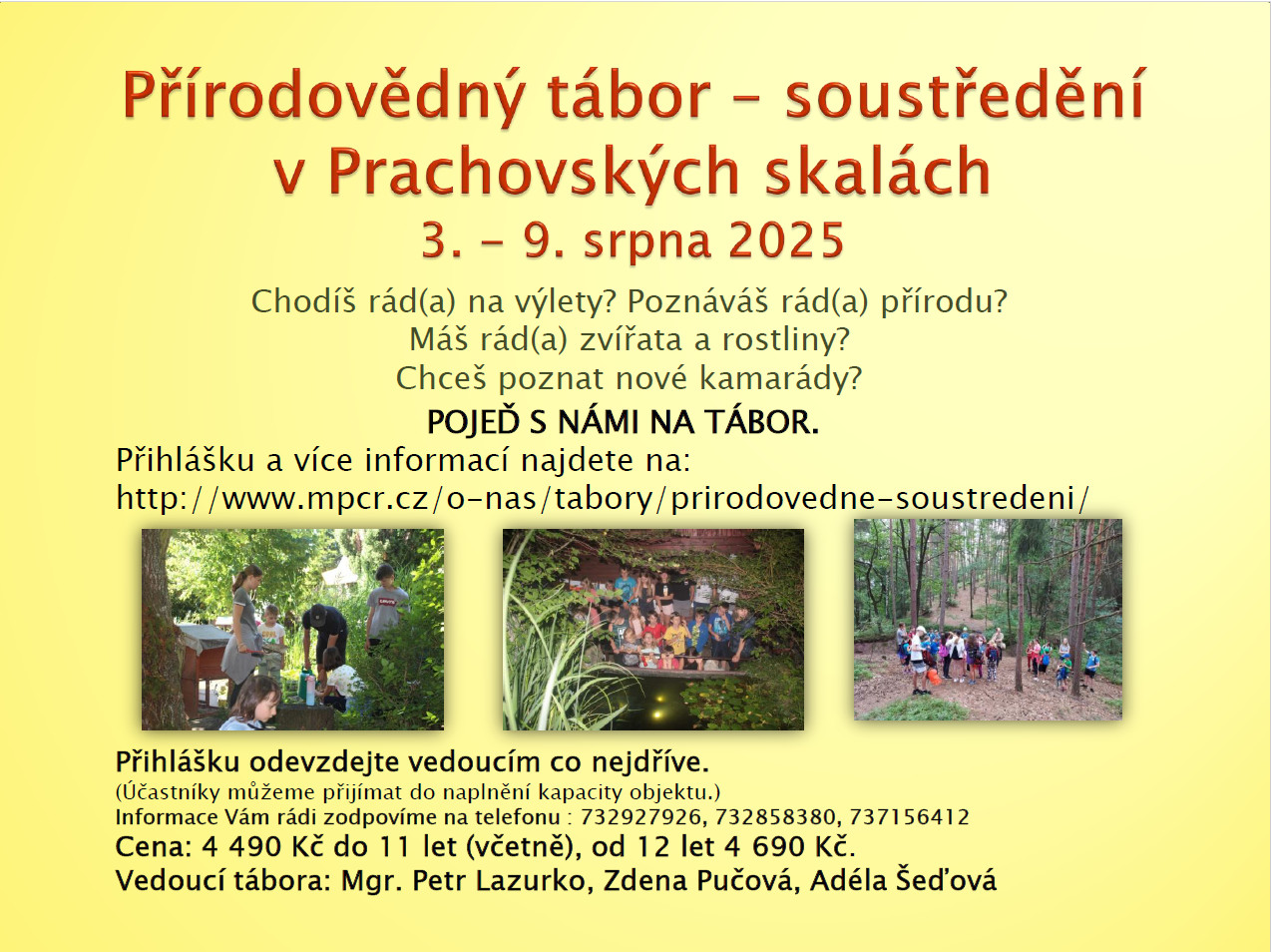 Přírodovědný tábor – soustředění v Prachovských skalách
3. – 9. srpna 2025

Chodíš rád(a) na výlety? Poznáváš rád(a) přírodu?
Máš rád(a) zvířata a rostliny?
Chceš poznat nové kamarády?
POJEĎ S NÁMI NA TÁBOR.

Přihlášku a více informací najdete na:
http://www.mpcr.cz/o-nas/tabory/prirodovedne-soustredeni/

Přihlášku odevzdejte vedoucím co nejdříve.
(Účastníky můžeme přijímat do naplnění kapacity objektu.)
Informace Vám rádi zodpovíme na telefonu : 732927926, 732858380, 737156412
Cena: 4 490 Kč do 11 let (včetně), od 12 let 4 690 Kč.
Vedoucí tábora: Mgr. Petr Lazurko, Zdena Pučová, Adéla Šeďová